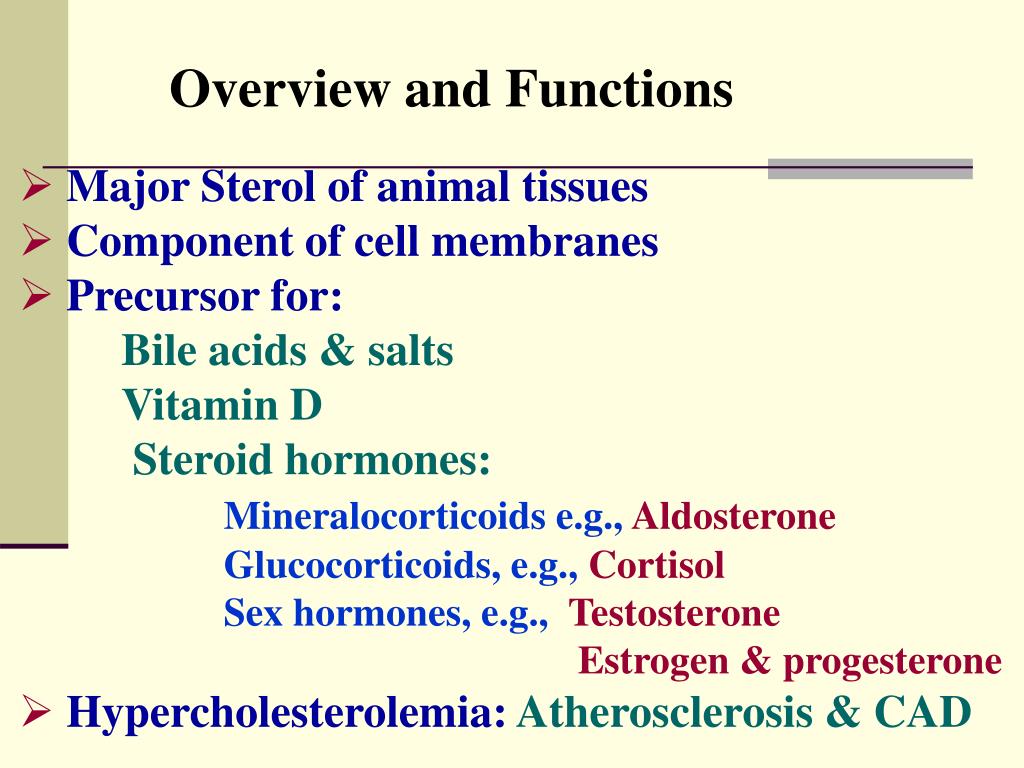 Overview and Functions

➢ Major Sterol of animal tissues
➢ Component of cell membranes
➢ Precursor for:
Bile acids & salts
Vitamin D
Steroid hormones:
Mineralocorticoids e.g., Aldosterone
Glucocorticoids, e.g., Cortisol
Sex hormones, e.g., Testosterone
Estrogen & progesterone
➢ Hypercholesterolemia: Atherosclerosis & CAD